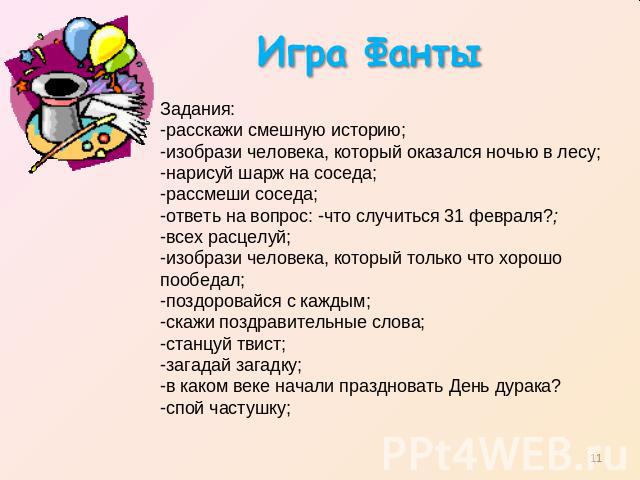 Игра Фанты

Задания:
-расскажи смешную историю;
-изобрази человека, который оказался ночью в лесу;
-нарисуй шарж на соседа;
-рассмеши соседа;
-ответь на вопрос: -что случиться 31 февраля?;
-всех расцелуй;
-изобрази человека, который только что хорошо пообедал;
-поздоровайся с каждым;
-скажи поздравительные слова;
-станцуй твист;
-загадай загадку;
-в каком веке начали праздновать День дурака?
-спой частушку;

PPt4WEB.ru

11